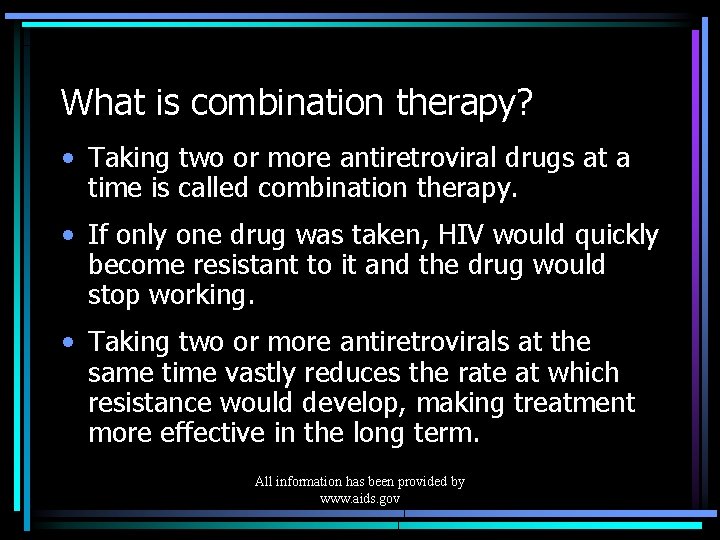 What is combination therapy?

• Taking two or more antiretroviral drugs at a time is called combination therapy.

• If only one drug was taken, HIV would quickly become resistant to it and the drug would stop working.

• Taking two or more antiretrovirals at the same time vastly reduces the rate at which resistance would develop, making treatment more effective in the long term.

All information has been provided by www.aids.gov